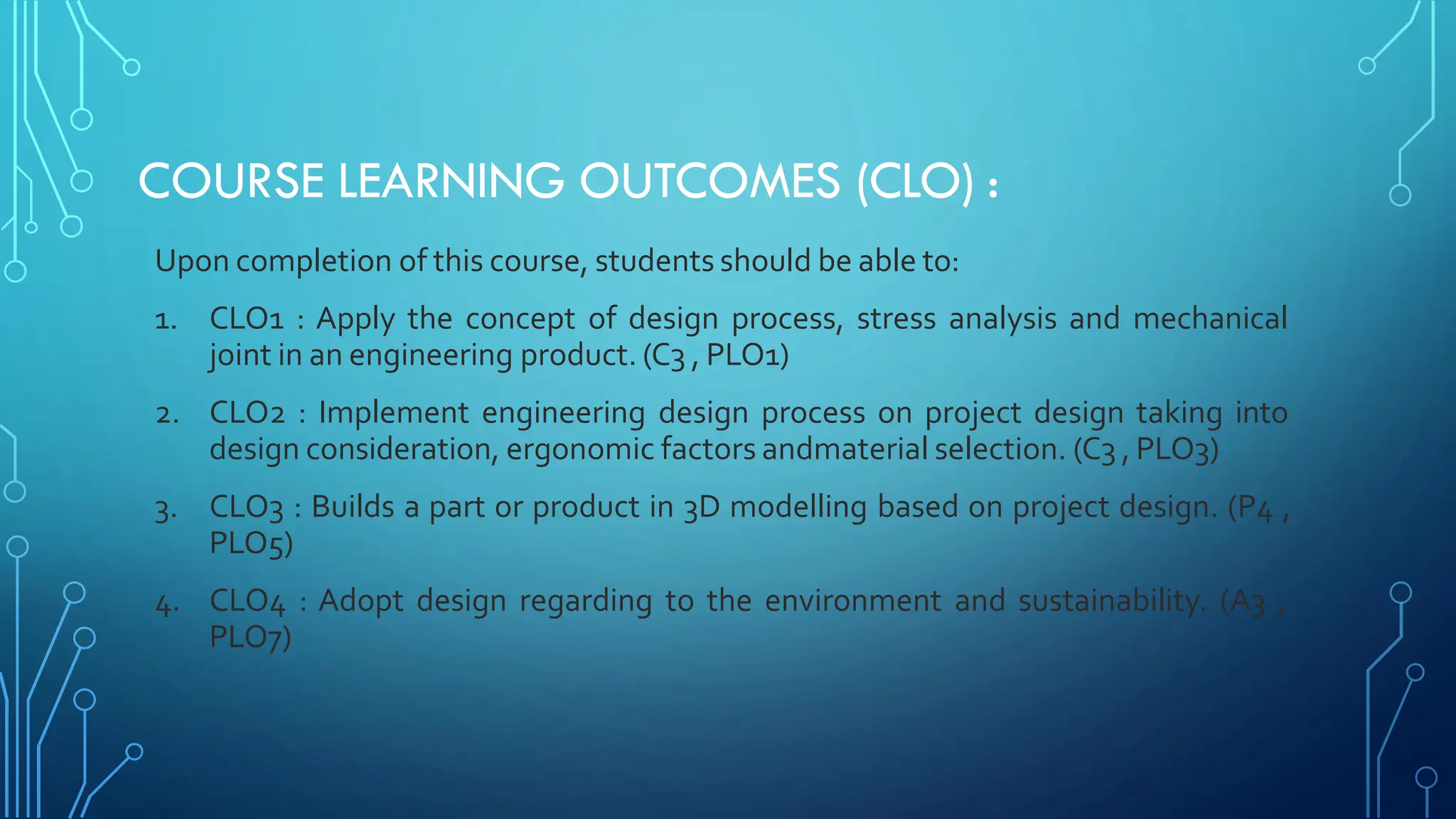 COURSE LEARNING OUTCOMES (CLO) :

Upon completion of this course, students should be able to:

1. CLO1 : Apply the concept of design process, stress analysis and mechanical joint in an engineering product. (C3 , PLO1)

2. CLO2 : Implement engineering design process on project design taking into design consideration, ergonomic factors andmaterial selection. (C3 , PLO3)

3. CLO3 : Builds a part or product in 3D modelling based on project design. (P4 , PLO5)

4. CLO4 : Adopt design regarding to the environment and sustainability. (A3 , PLO7)